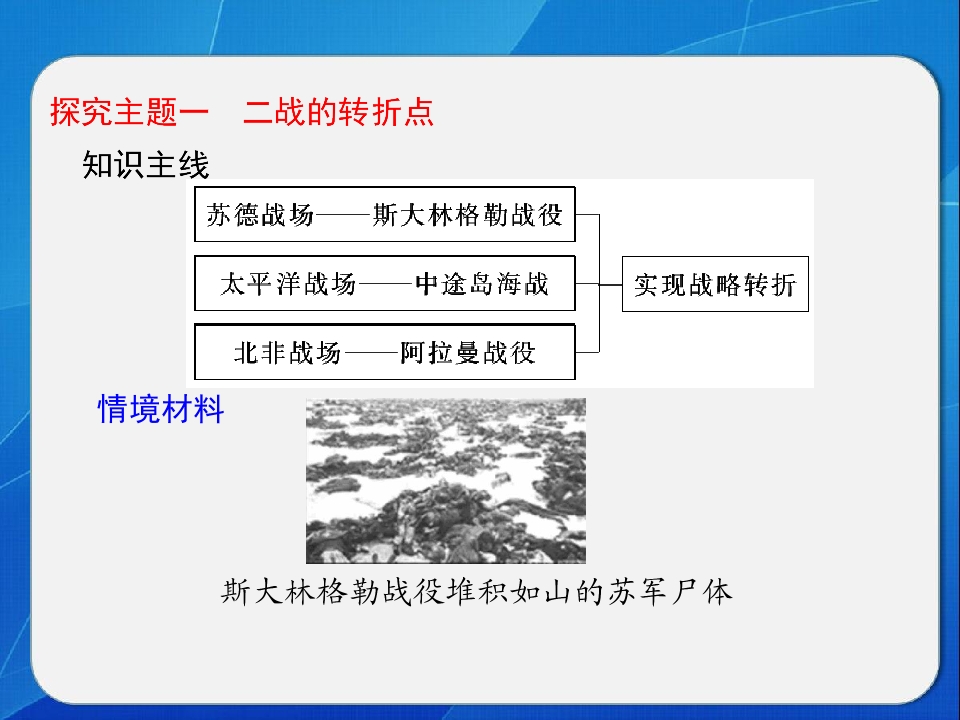 探究主题一　二战的转折点

知识主线

苏德战场——斯大林格勒战役

太平洋战场——中途岛海战

北非战场——阿拉曼战役

实现战略转折

情境材料

斯大林格勒战役堆积如山的苏军尸体